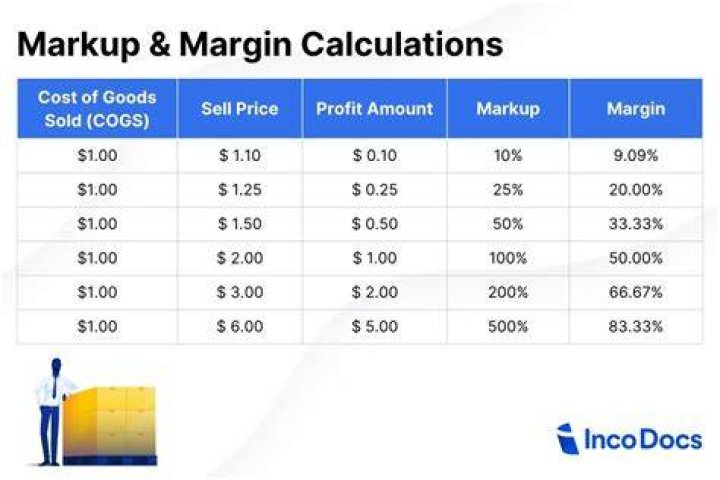 Markup & Margin Calculations

| Cost of Goods Sold (COGS) | Sell Price | Profit Amount | Markup | Margin |
|---|---|---|---|---|
| \$1.00 | \$ 1.10 | \$ 0.10 | 10% | 9.09% |
| \$1.00 | \$ 1.25 | \$ 0.25 | 25% | 20.00% |
| \$1.00 | \$ 1.50 | \$ 0.50 | 50% | 33.33% |
| \$1.00 | \$ 2.00 | \$ 1.00 | 100% | 50.00% |
| \$1.00 | \$ 3.00 | \$ 2.00 | 200% | 66.67% |
| \$1.00 | \$ 6.00 | \$ 5.00 | 500% | 83.33% |

IncoDocs